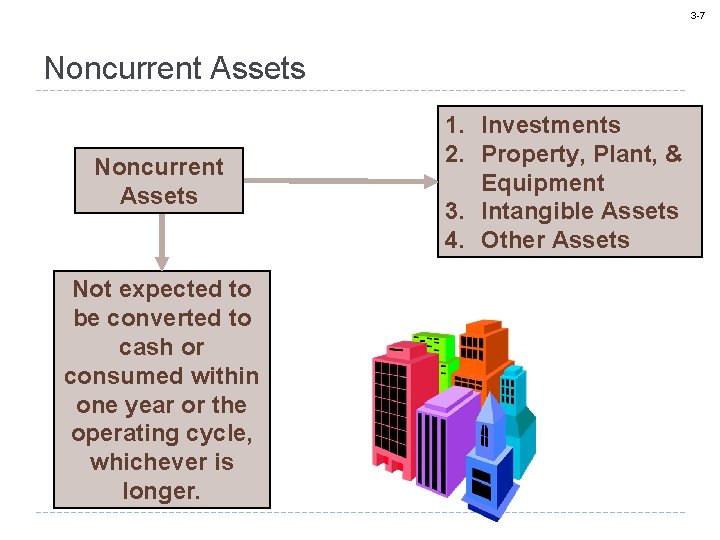 3-7

Noncurrent Assets

Noncurrent Assets

1. Investments
2. Property, Plant, & Equipment
3. Intangible Assets
4. Other Assets

Not expected to be converted to cash or consumed within one year or the operating cycle, whichever is longer.